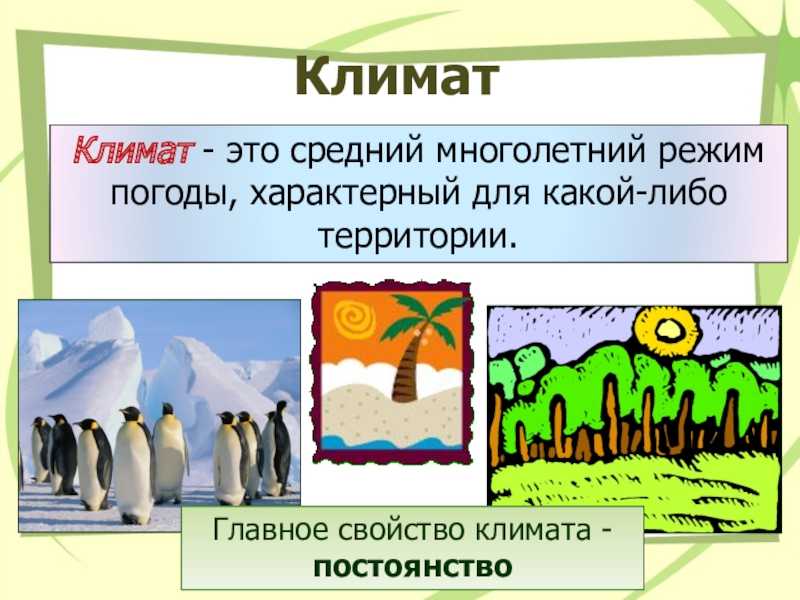 Климат

Климат - это средний многолетний режим погоды, характерный для какой-либо территории.

Главное свойство климата - постоянство